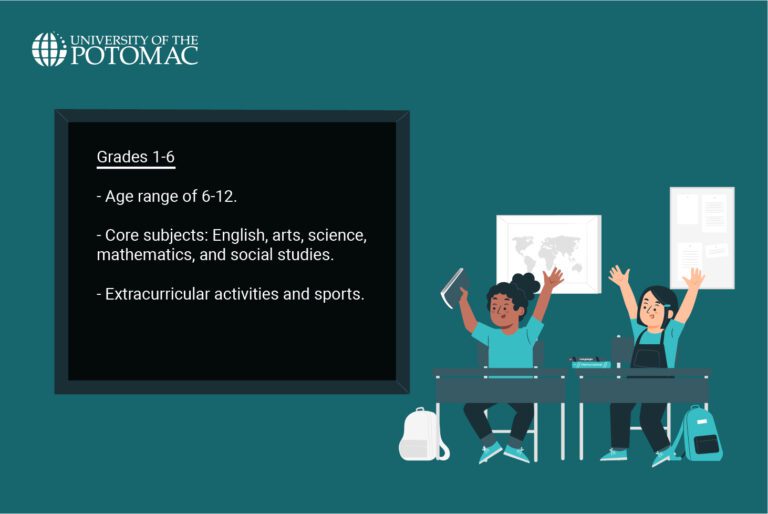 UNIVERSITY OF THE POTOMAC

Grades 1-6

- Age range of 6-12.

- Core subjects: English, arts, science, mathematics, and social studies.

- Extracurricular activities and sports.